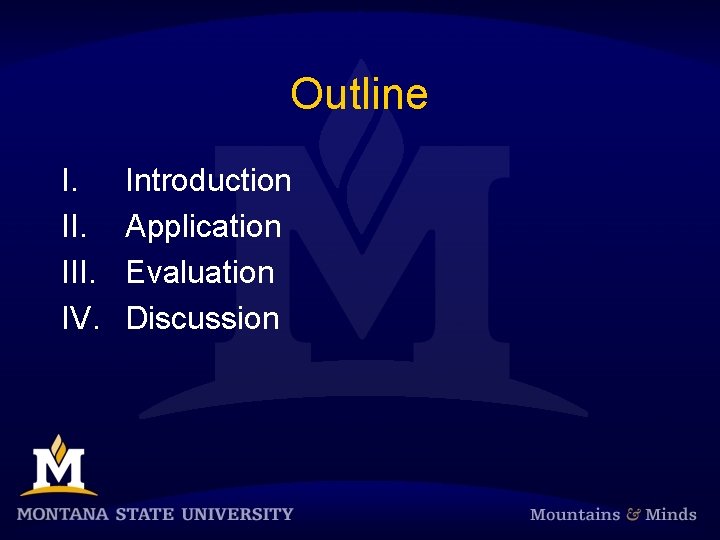 Outline

I. Introduction
II. Application
III. Evaluation
IV. Discussion

M
MONTANA STATE UNIVERSITY

Mountains & Minds